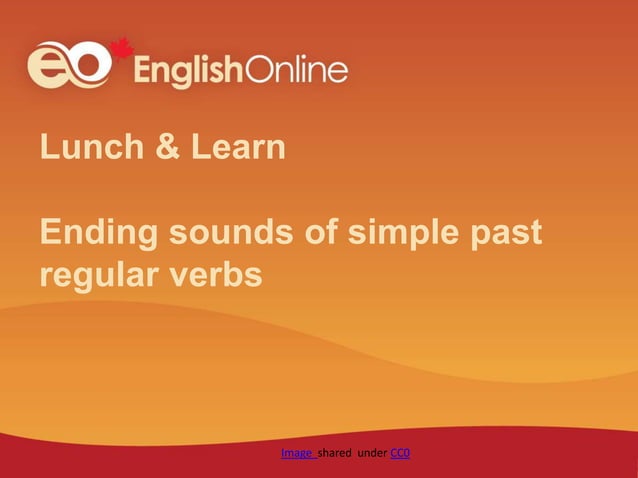 eo EnglishOnline

Lunch & Learn

Ending sounds of simple past regular verbs

Image shared under CC0